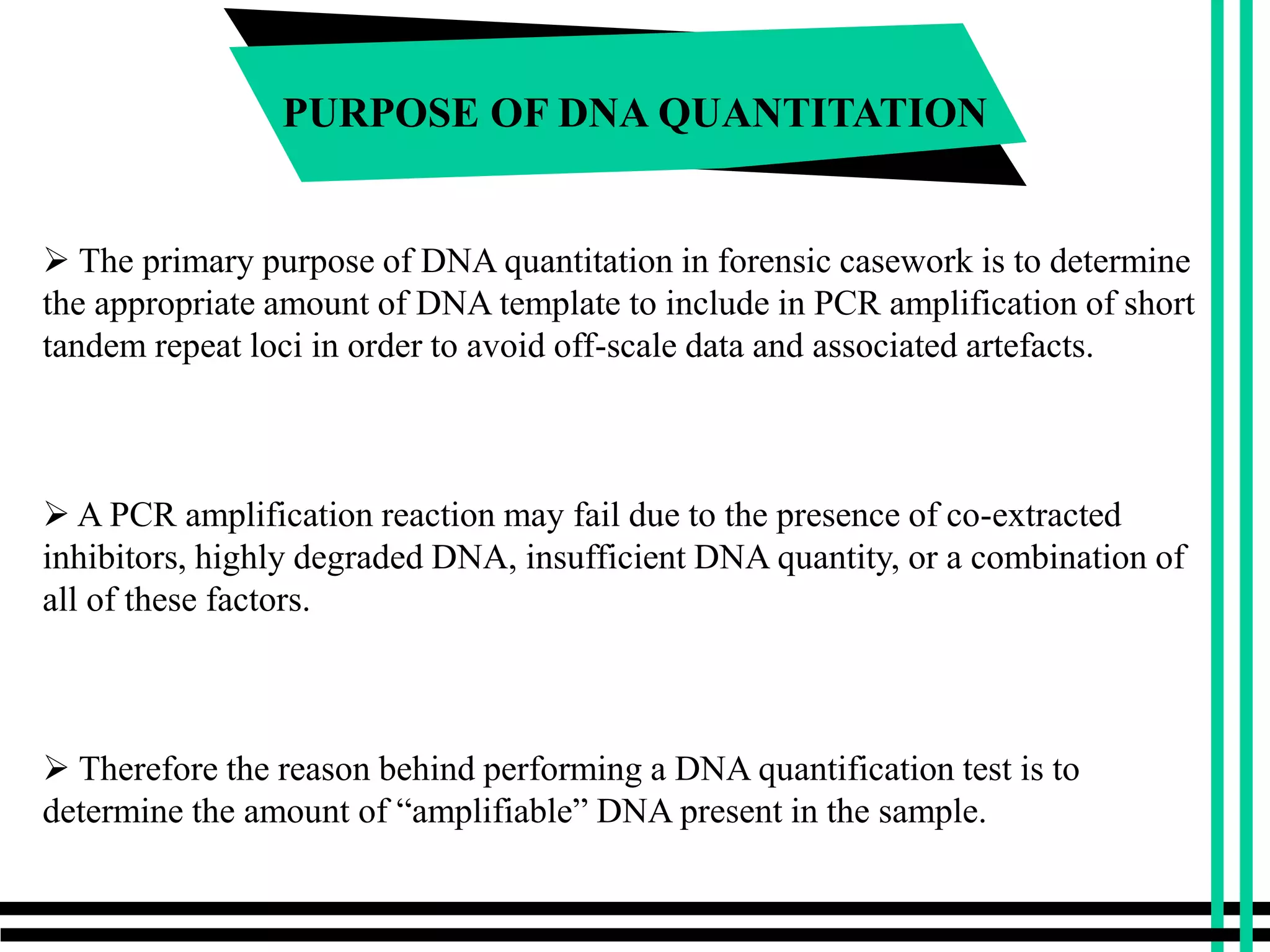 PURPOSE OF DNA QUANTITATION

➢ The primary purpose of DNA quantitation in forensic casework is to determine the appropriate amount of DNA template to include in PCR amplification of short tandem repeat loci in order to avoid off-scale data and associated artefacts.

➢ A PCR amplification reaction may fail due to the presence of co-extracted inhibitors, highly degraded DNA, insufficient DNA quantity, or a combination of all of these factors.

➢ Therefore the reason behind performing a DNA quantification test is to determine the amount of “amplifiable” DNA present in the sample.